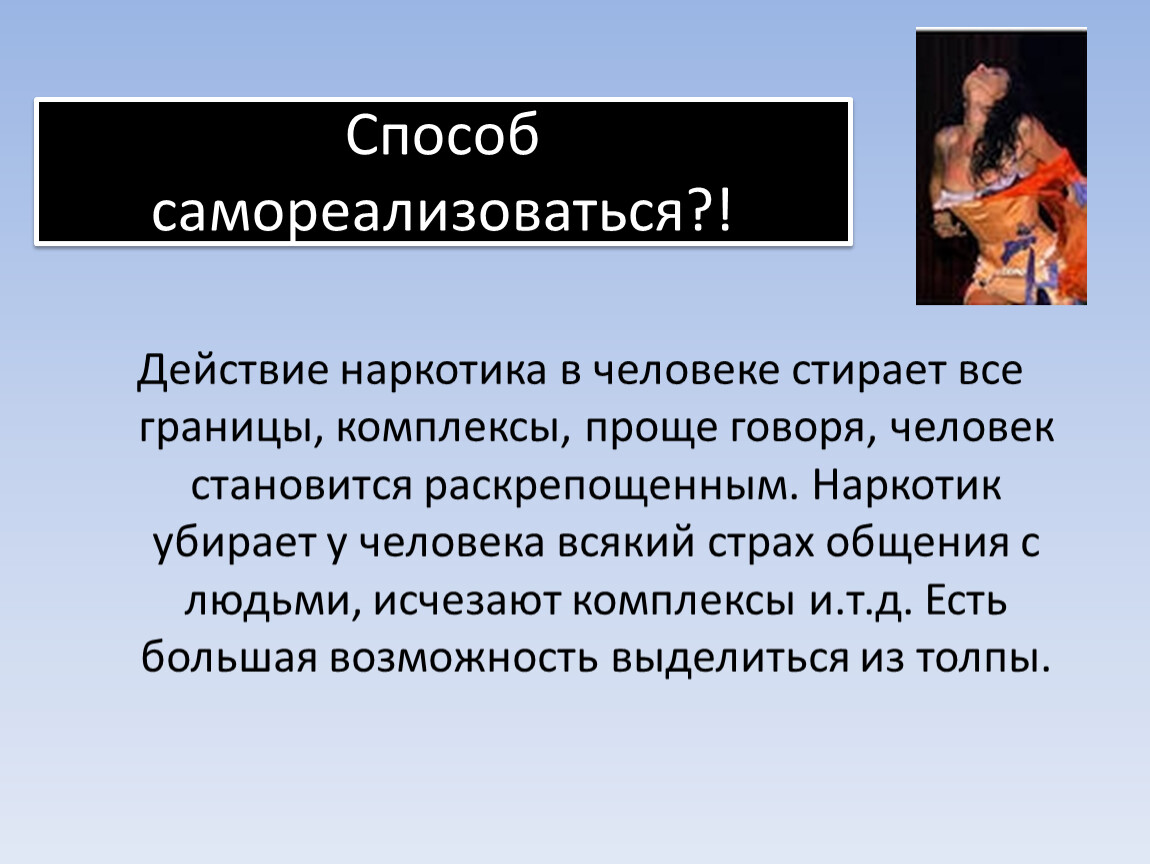 Способ самореализоваться?!

Действие наркотика в человеке стирает все границы, комплексы, проще говоря, человек становится раскрепощенным. Наркотик убирает у человека всякий страх общения с людьми, исчезают комплексы и.т.д. Есть большая возможность выделиться из толпы.